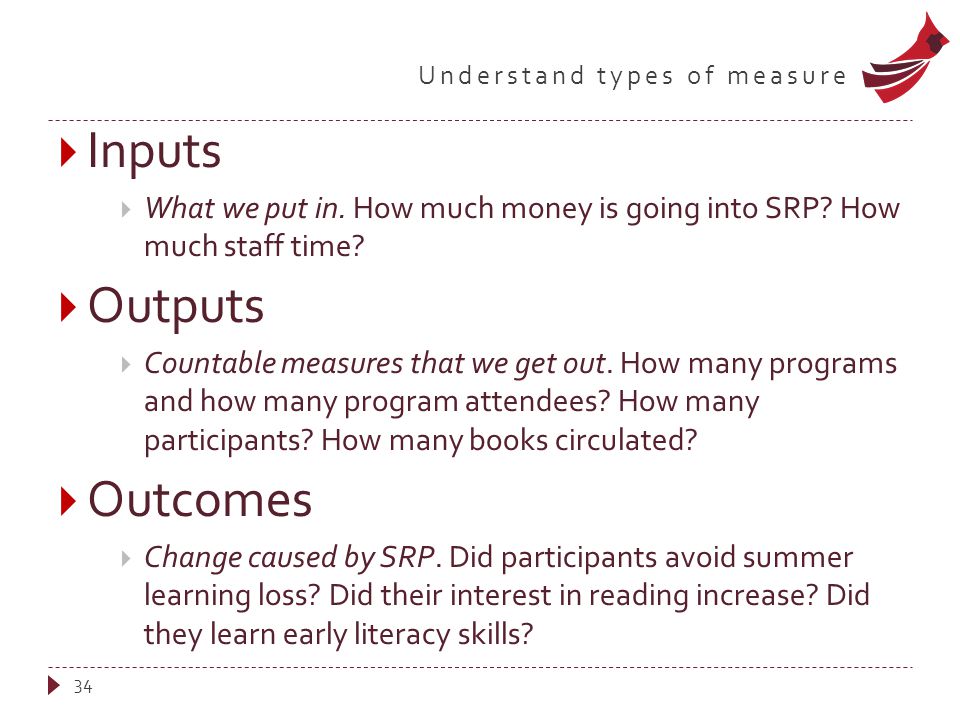 Understand types of measure

Inputs

What we put in. How much money is going into SRP? How much staff time?

Outputs

Countable measures that we get out. How many programs and how many program attendees? How many participants? How many books circulated?

Outcomes

Change caused by SRP. Did participants avoid summer learning loss? Did their interest in reading increase? Did they learn early literacy skills?

34